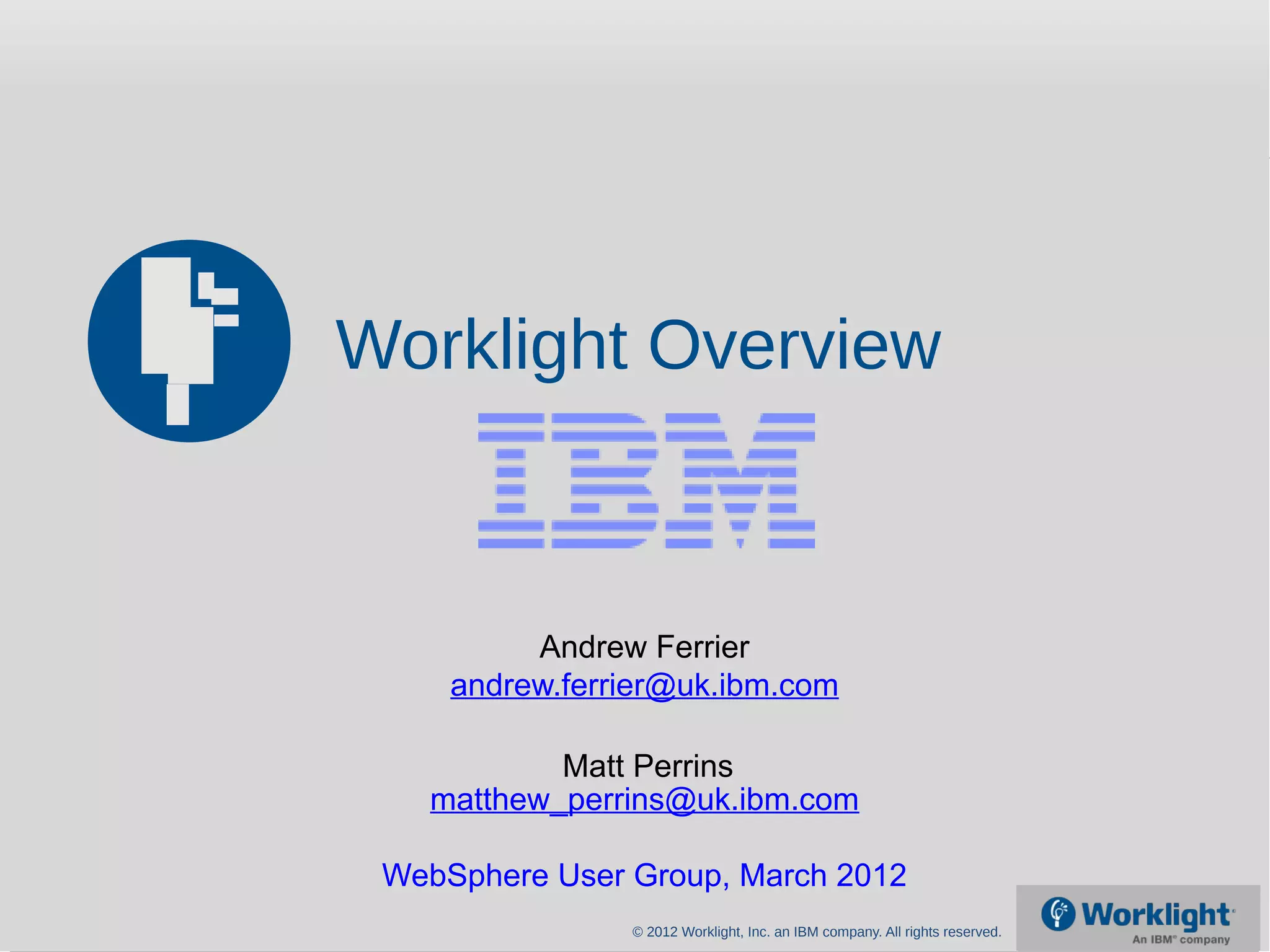 Worklight Overview

IBM

Andrew Ferrier
andrew.ferrier@uk.ibm.com

Matt Perrins
matthew_perrins@uk.ibm.com

WebSphere User Group, March 2012

© 2012 Worklight, Inc. an IBM company. All rights reserved.

Worklight
An IBM® company